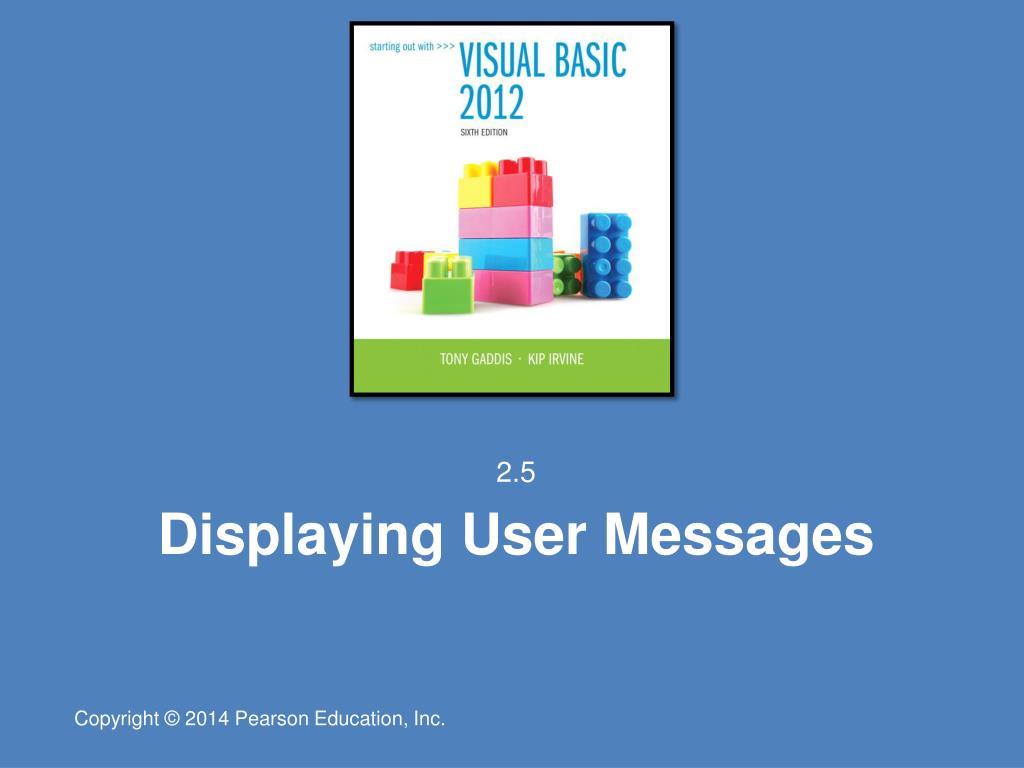 starting out with >>> VISUAL BASIC 2012

SIXTH EDITION

TONY GADDIS · KIP IRVINE

2.5

Displaying User Messages

Copyright © 2014 Pearson Education, Inc.